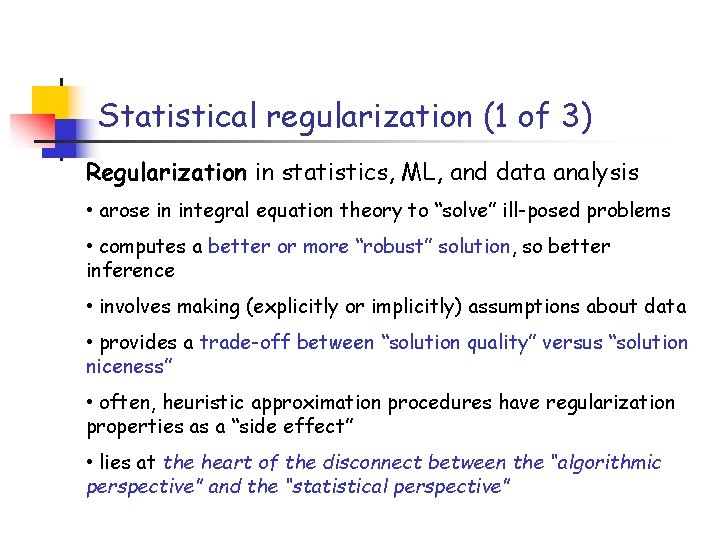 Statistical regularization (1 of 3)

Regularization in statistics, ML, and data analysis

• arose in integral equation theory to “solve” ill-posed problems

• computes a better or more “robust” solution, so better inference

• involves making (explicitly or implicitly) assumptions about data

• provides a trade-off between “solution quality” versus “solution niceness”

• often, heuristic approximation procedures have regularization properties as a “side effect”

• lies at the heart of the disconnect between the "algorithmic perspective" and the "statistical perspective"